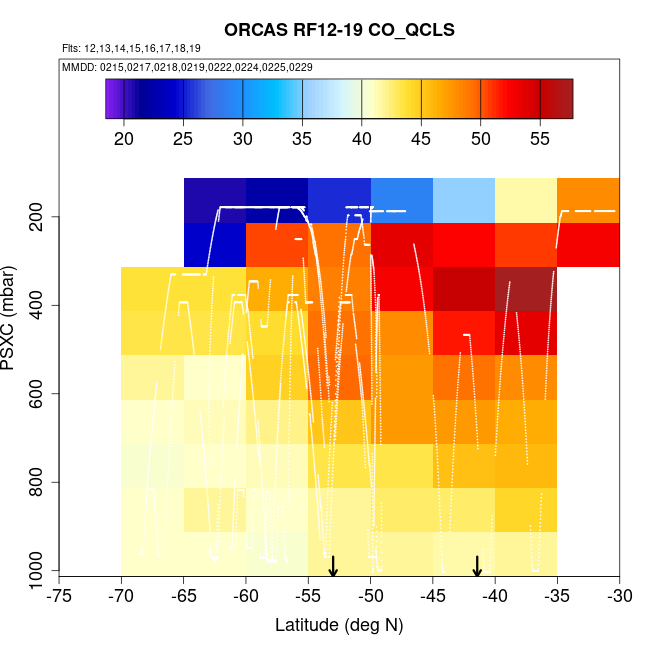 ORCAS RF12-19 CO_QCLS
Flts: 12,13,14,15,16,17,18,19
MMDD: 0215,0217,0218,0219,0222,0224,0225,0229

20 25 30 35 40 45 50 55

PSXC (mbar)
200
400
600
800
1000

-75 -70 -65 -60 -55 -50 -45 -40 -35 -30
Latitude (deg N)